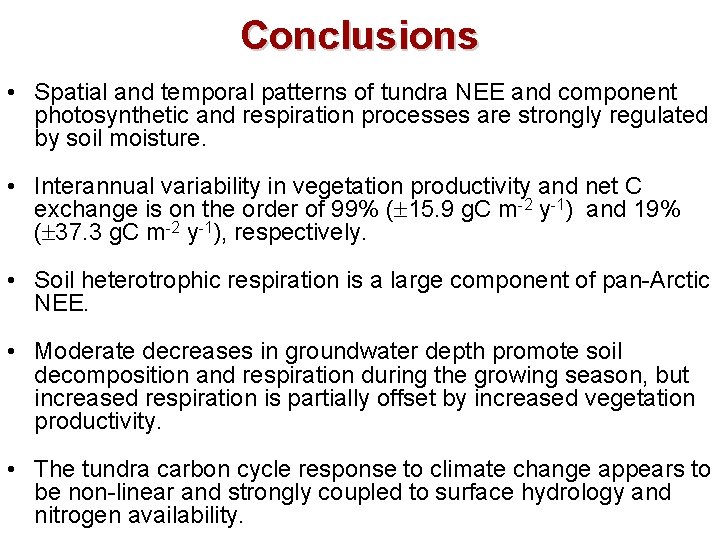 Conclusions

• Spatial and temporal patterns of tundra NEE and component photosynthetic and respiration processes are strongly regulated by soil moisture.

• Interannual variability in vegetation productivity and net C exchange is on the order of 99% ($\pm$15.9 gC m$^{-2}$ y$^{-1}$) and 19% ($\pm$37.3 gC m$^{-2}$ y$^{-1}$), respectively.

• Soil heterotrophic respiration is a large component of pan-Arctic NEE.

• Moderate decreases in groundwater depth promote soil decomposition and respiration during the growing season, but increased respiration is partially offset by increased vegetation productivity.

• The tundra carbon cycle response to climate change appears to be non-linear and strongly coupled to surface hydrology and nitrogen availability.